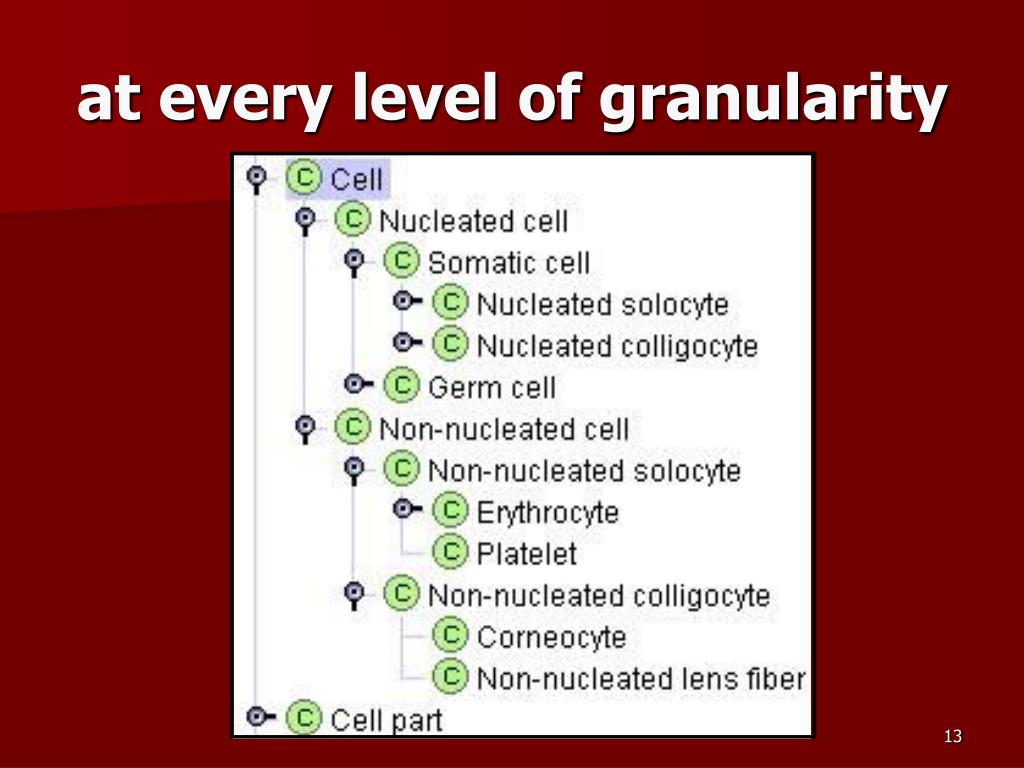 at every level of granularity

C Cell
C Nucleated cell
C Somatic cell
C Nucleated solocyte
C Nucleated colligocyte
C Germ cell
C Non-nucleated cell
C Non-nucleated solocyte
C Erythrocyte
C Platelet
C Non-nucleated colligocyte
C Corneocyte
C Non-nucleated lens fiber
C Cell part

13